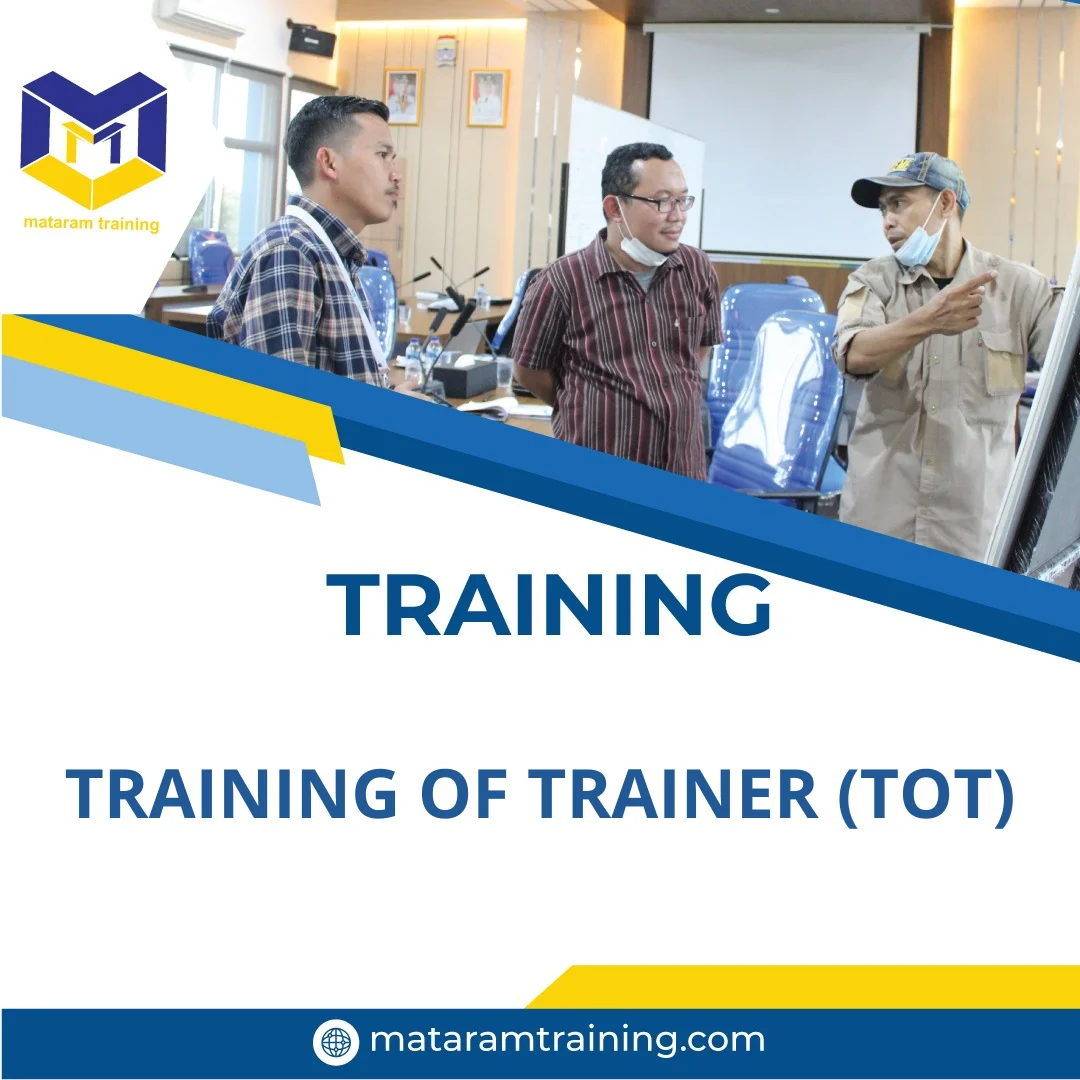 mataram training

TRAINING

TRAINING OF TRAINER (TOT)

mataramtraining.com